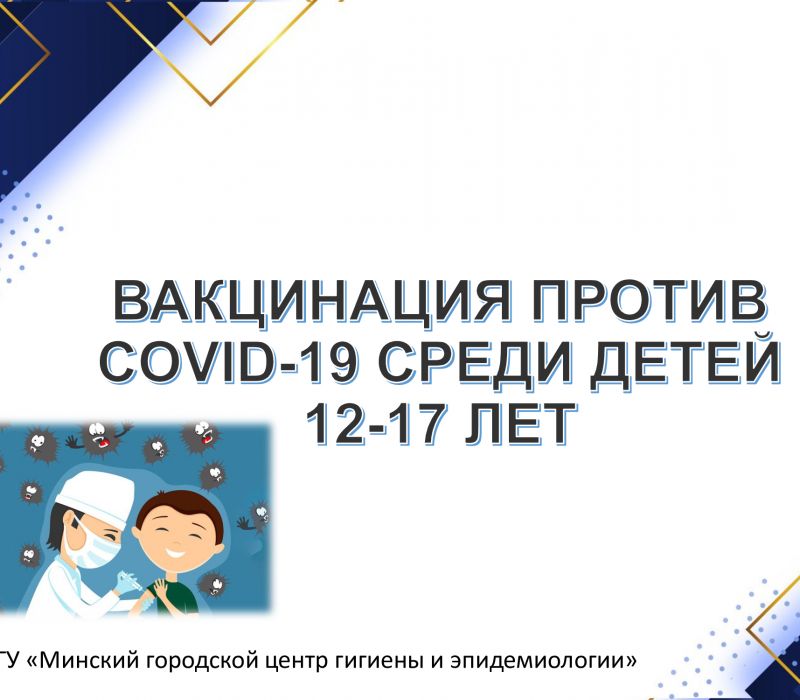 ВАКЦИНАЦИЯ ПРОТИВ COVID-19 СРЕДИ ДЕТЕЙ 12-17 ЛЕТ

ГУ «Минский городской центр гигиены и эпидемиологии»